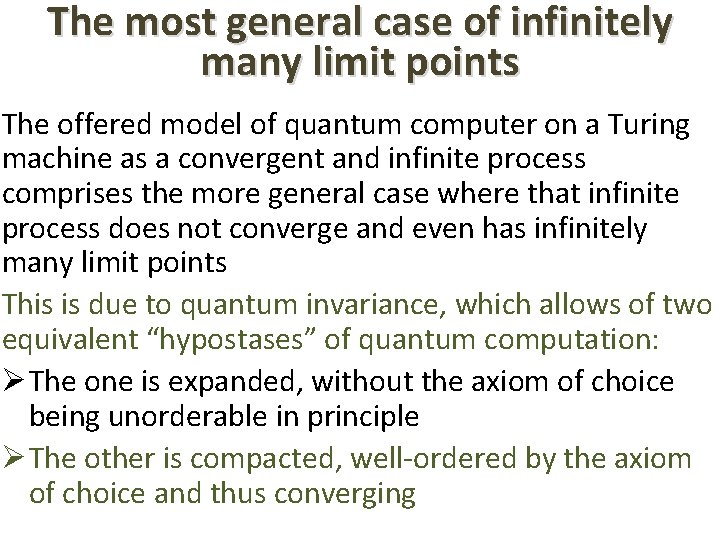 The most general case of infinitely many limit points

The offered model of quantum computer on a Turing machine as a convergent and infinite process comprises the more general case where that infinite process does not converge and even has infinitely many limit points

This is due to quantum invariance, which allows of two equivalent “hypostases” of quantum computation:

➢ The one is expanded, without the axiom of choice being unorderable in principle

➢ The other is compacted, well-ordered by the axiom of choice and thus converging